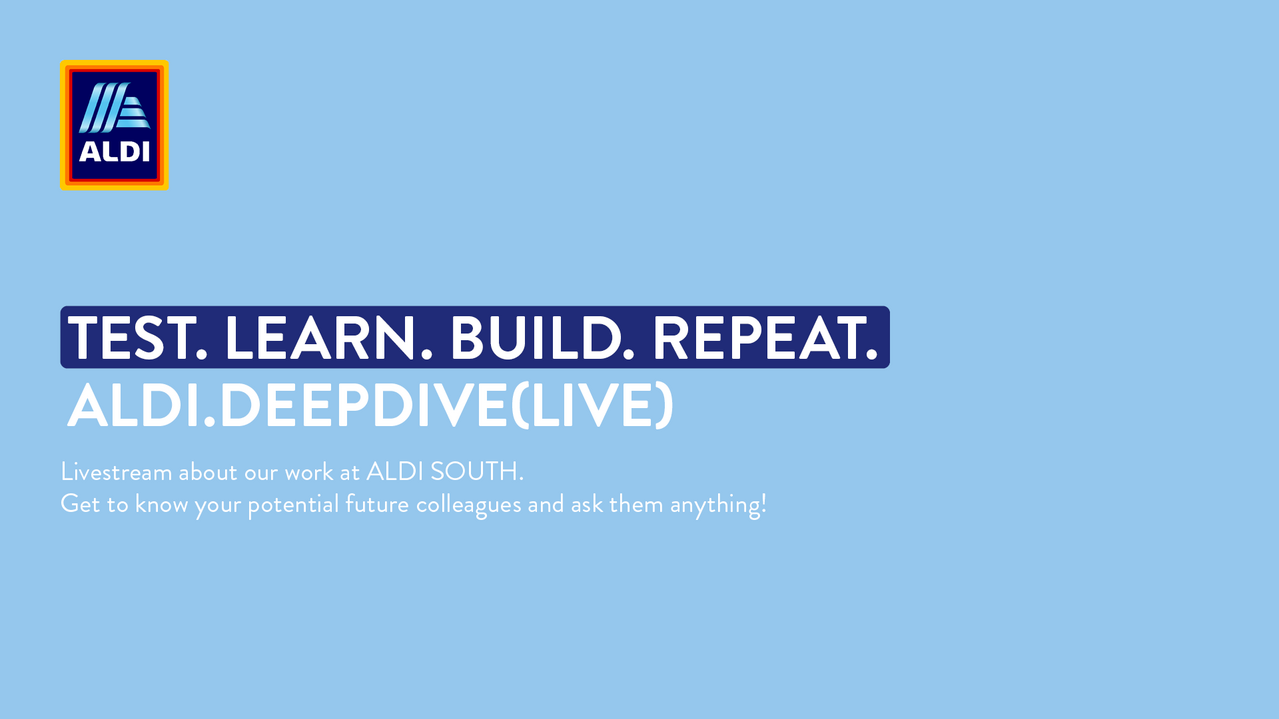 ALDI

TEST. LEARN. BUILD. REPEAT.
ALDI.DEEPDIVE(LIVE)

Livestream about our work at ALDI SOUTH.
Get to know your potential future colleagues and ask them anything!